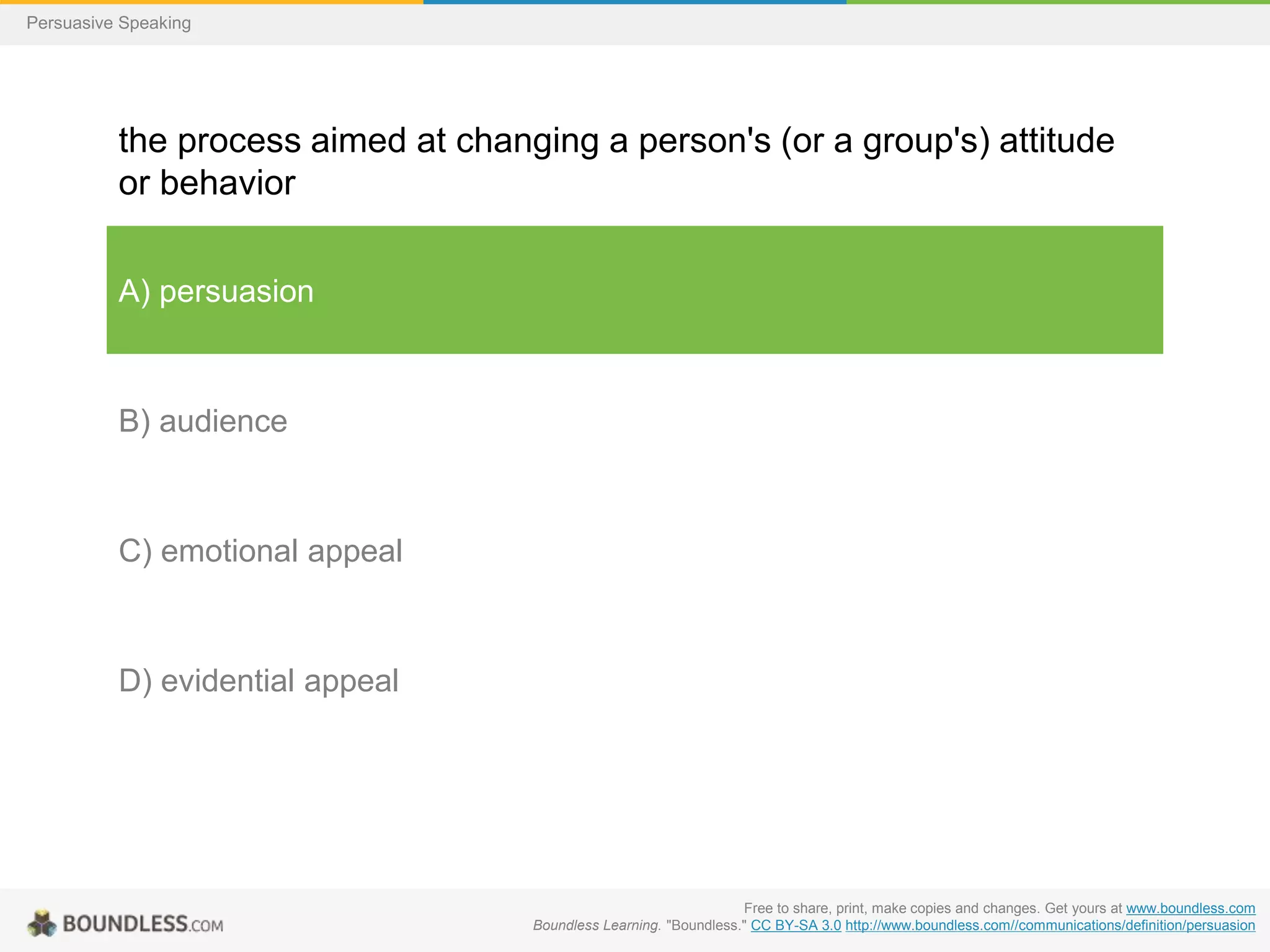 Persuasive Speaking

the process aimed at changing a person's (or a group's) attitude or behavior

A) persuasion

B) audience

C) emotional appeal

D) evidential appeal

BOUNDLESS.COM

Free to share, print, make copies and changes. Get yours at www.boundless.com
Boundless Learning. "Boundless." CC BY-SA 3.0 http://www.boundless.com//communications/definition/persuasion